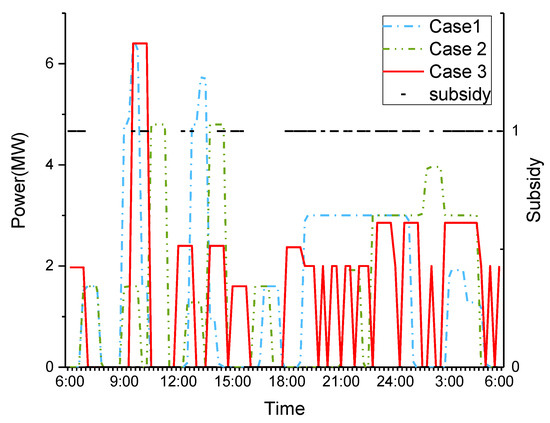 Case1
Case 2
Case 3
subsidy

Power(MW)
6
4
2
0

Subsidy
1
0

6:00 9:00 12:00 15:00 18:00 21:00 24:00 3:00 6:00

Time